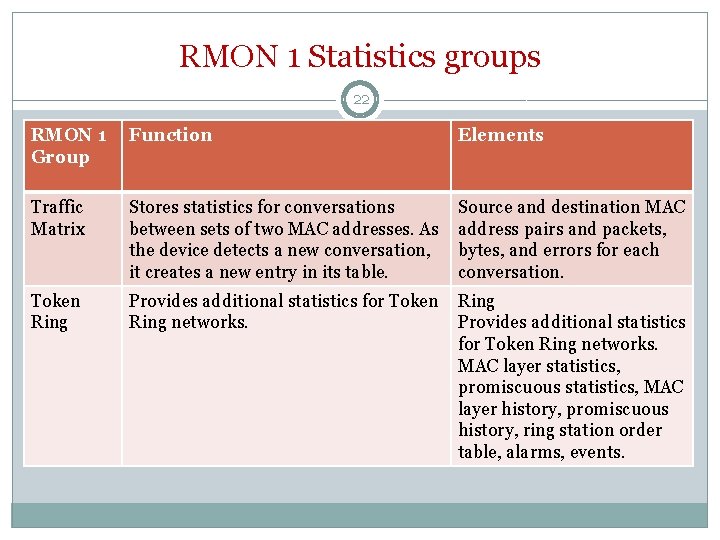 RMON 1 Statistics groups

22

| RMON 1 Group | Function | Elements |
|---|---|---|
| Traffic Matrix | Stores statistics for conversations between sets of two MAC addresses. As the device detects a new conversation, it creates a new entry in its table. | Source and destination MAC address pairs and packets, bytes, and errors for each conversation. |
| Token Ring | Provides additional statistics for Token Ring networks. | Ring Provides additional statistics for Token Ring networks. MAC layer statistics, promiscuous statistics, MAC layer history, promiscuous history, ring station order table, alarms, events. |